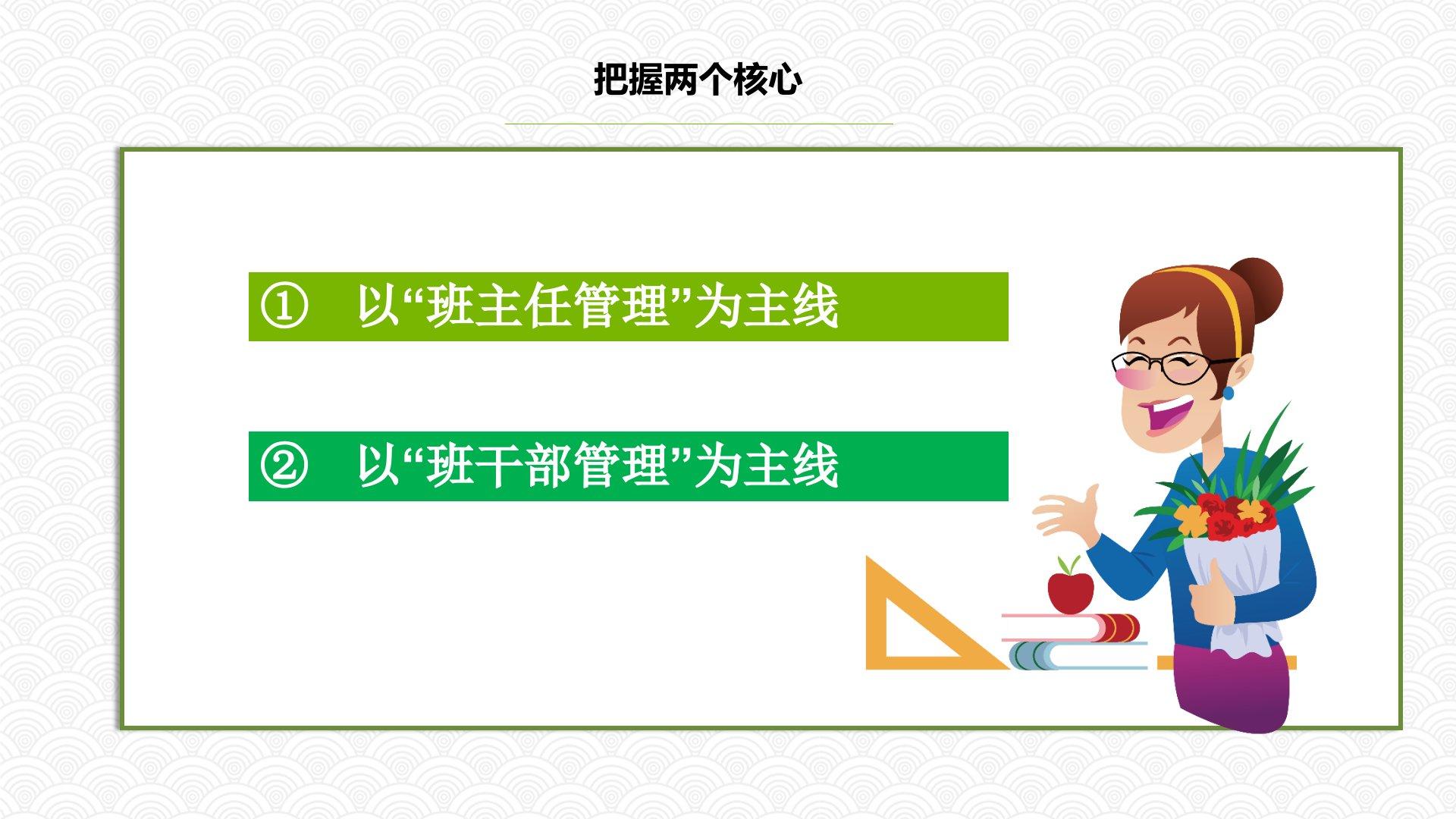 把握两个核心

① 以“班主任管理”为主线

② 以“班干部管理”为主线